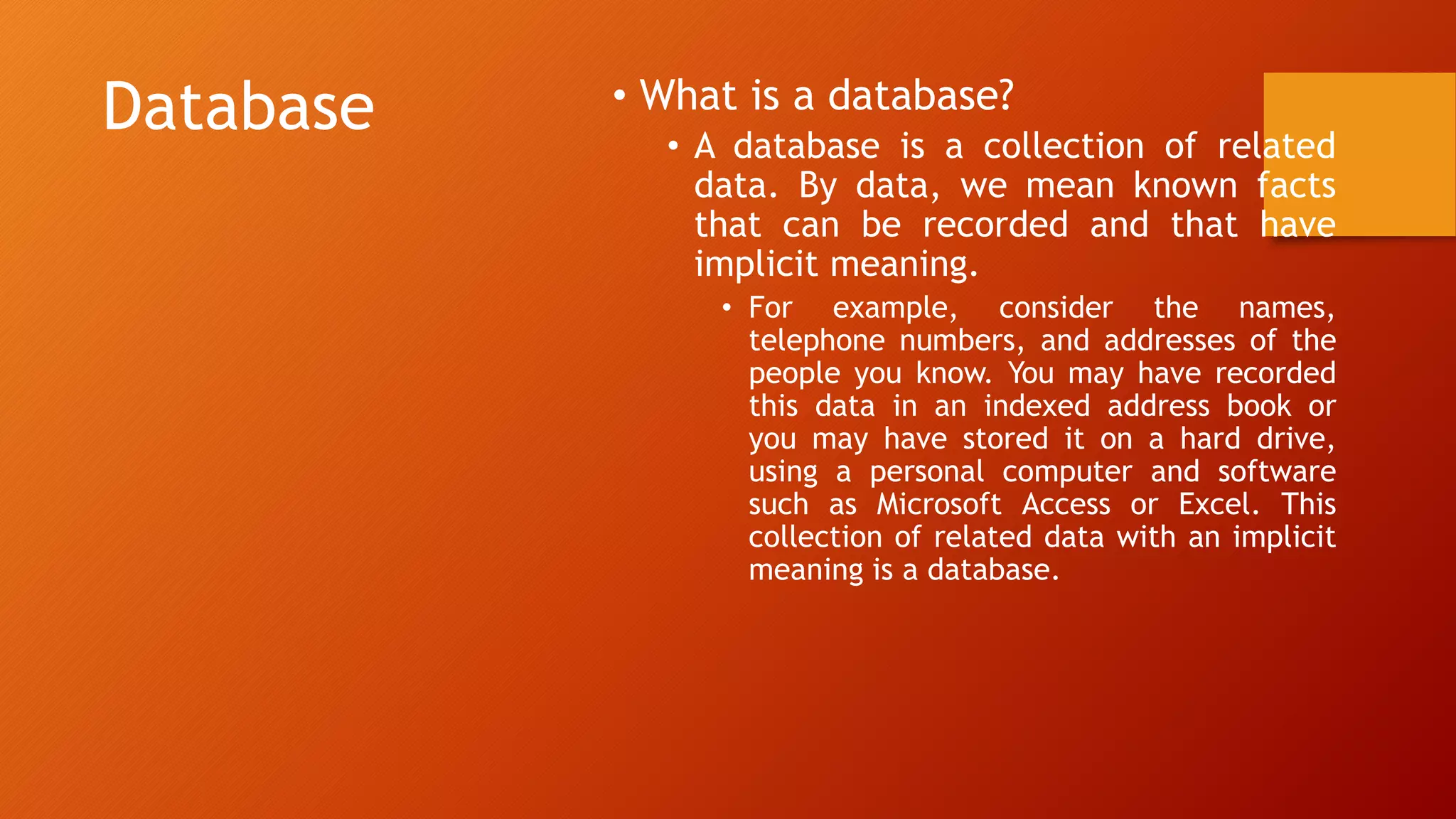 Database

• What is a database?

• A database is a collection of related data. By data, we mean known facts that can be recorded and that have implicit meaning.

• For example, consider the names, telephone numbers, and addresses of the people you know. You may have recorded this data in an indexed address book or you may have stored it on a hard drive, using a personal computer and software such as Microsoft Access or Excel. This collection of related data with an implicit meaning is a database.